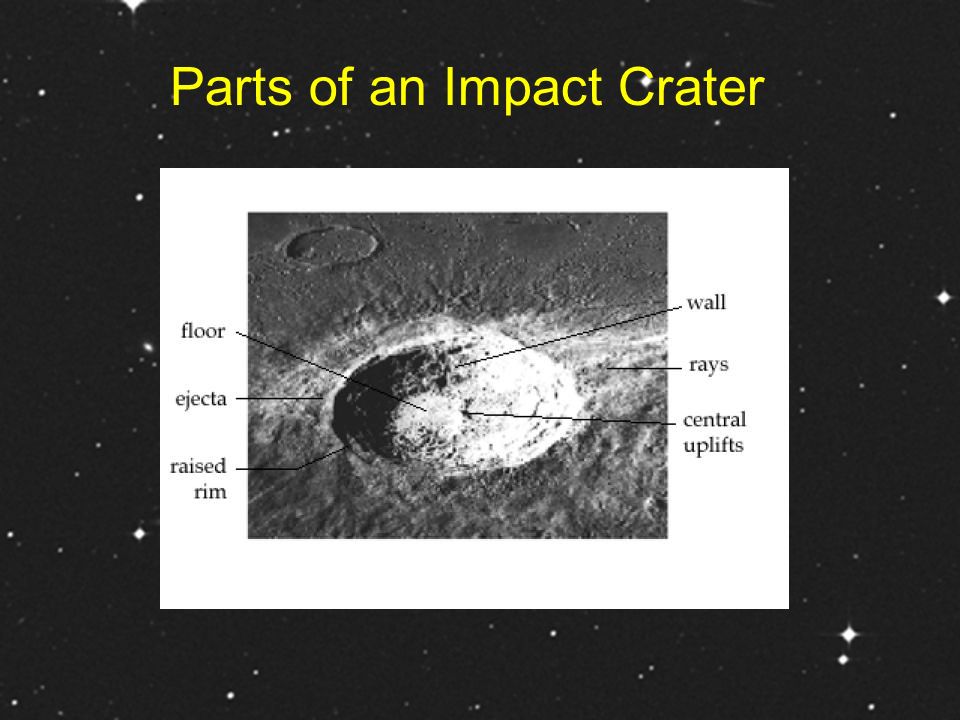 Parts of an Impact Crater

floor

ejecta

raised rim

wall

rays

central uplifts